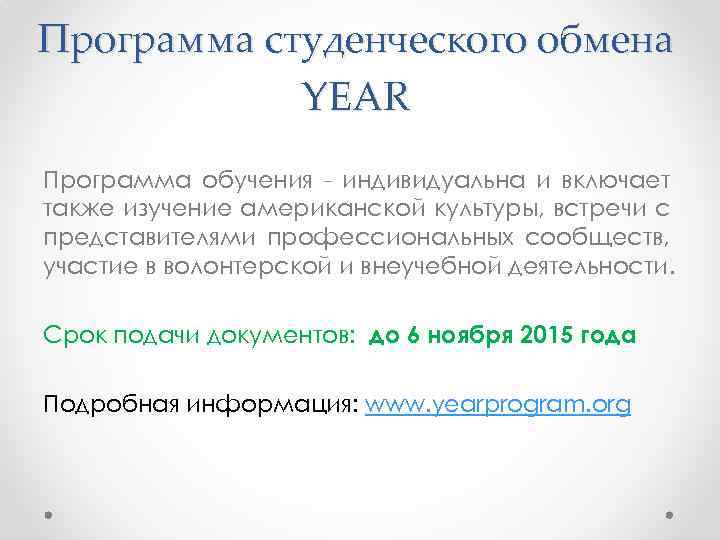 Программа студенческого обмена YEAR

Программа обучения – индивидуальна и включает также изучение американской культуры, встречи с представителями профессиональных сообществ, участие в волонтерской и внеучебной деятельности.

Срок подачи документов: до 6 ноября 2015 года

Подробная информация: www.yearprogram.org